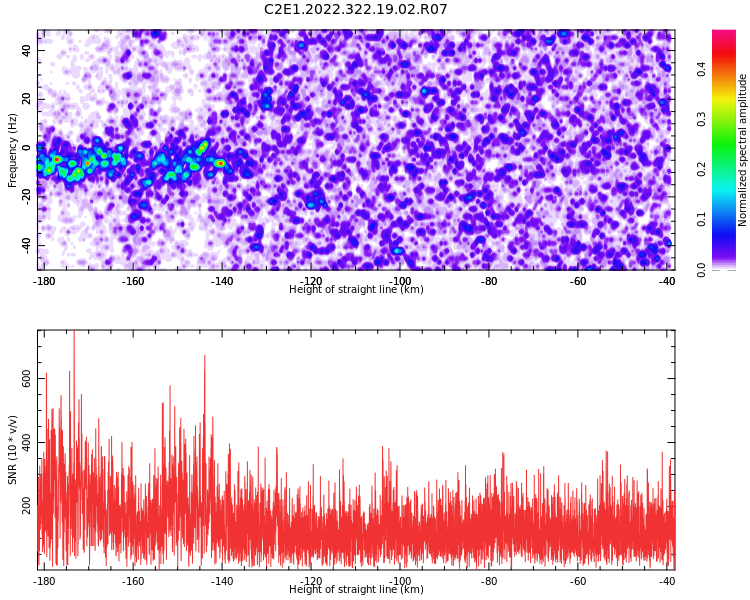 C2E1.2022.322.19.02.R07

Frequency (Hz)
40
20
0
-20
-40

-180 -160 -140 -120 -100 -80 -60 -40
Height of straight line (km)

Normalized spectral amplitude
0.0
0.1
0.2
0.3
0.4

SNR (10 * v/v)
600
400
200

-180 -160 -140 -120 -100 -80 -60 -40
Height of straight line (km)